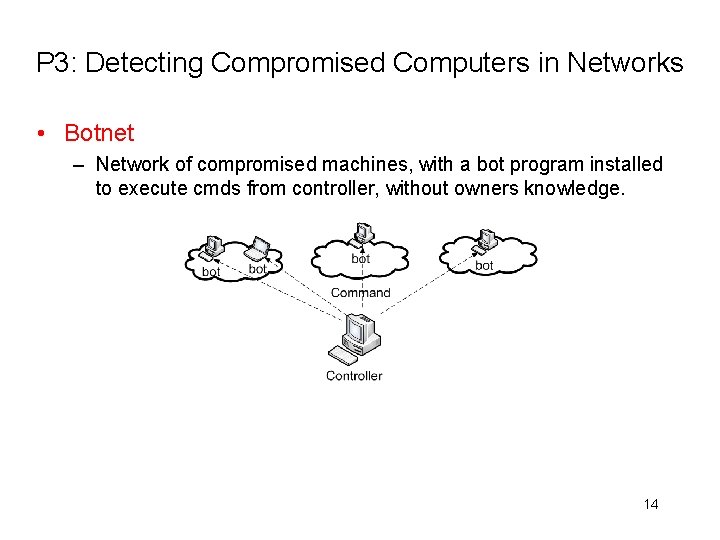 P3: Detecting Compromised Computers in Networks

• Botnet
  – Network of compromised machines, with a bot program installed to execute cmds from controller, without owners knowledge.

bot
bot
bot
bot
Command
Controller

14